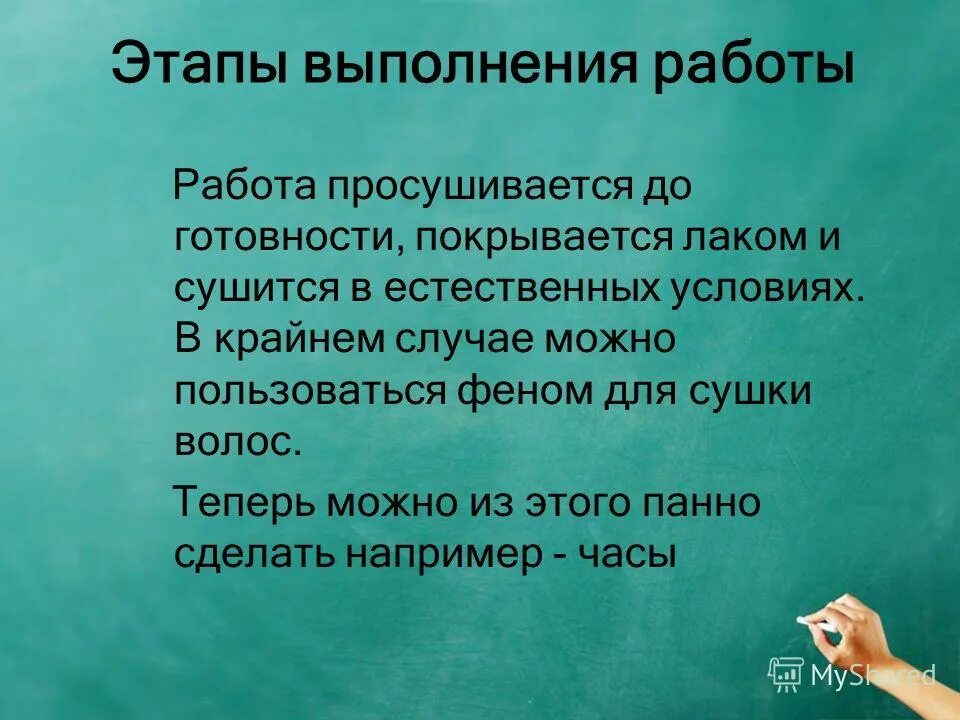 Этапы выполнения работы

Работа просушивается до готовности, покрывается лаком и сушится в естественных условиях. В крайнем случае можно пользоваться феном для сушки волос.

Теперь можно из этого панно сделать например - часы

MyShared